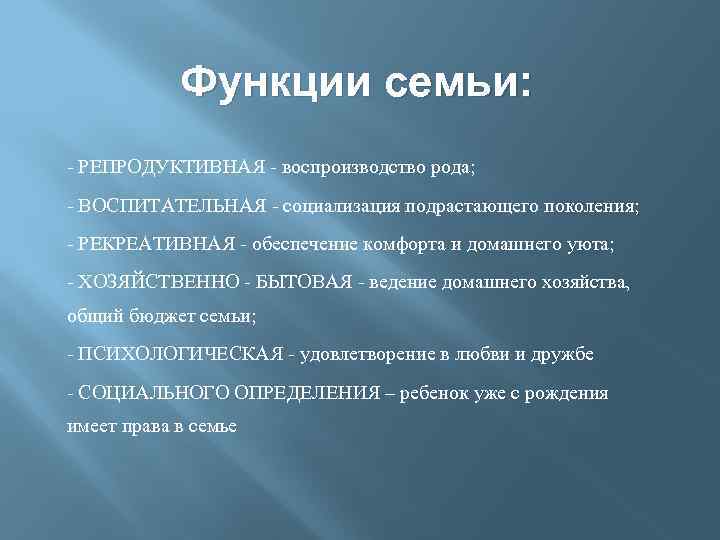 Функции семьи:

- РЕПРОДУКТИВНАЯ - воспроизводство рода;

- ВОСПИТАТЕЛЬНАЯ - социализация подрастающего поколения;

- РЕКРЕАТИВНАЯ - обеспечение комфорта и домашнего уюта;

- ХОЗЯЙСТВЕННО - БЫТОВАЯ - ведение домашнего хозяйства, общий бюджет семьи;

- ПСИХОЛОГИЧЕСКАЯ - удовлетворение в любви и дружбе

- СОЦИАЛЬНОГО ОПРЕДЕЛЕНИЯ – ребенок уже с рождения имеет права в семье